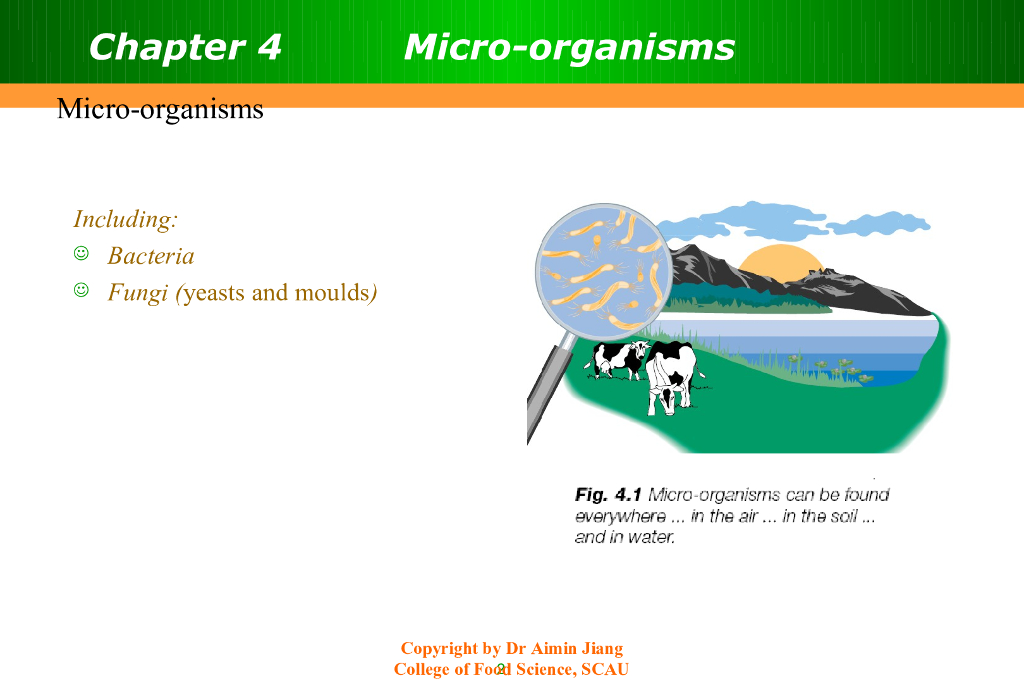 Chapter 4 Micro-organisms

Micro-organisms

Including:

☺ Bacteria

☺ Fungi (yeasts and moulds)

Fig. 4.1 Micro-organisms can be found everywhere ... in the air ... in the soil ... and in water.

Copyright by Dr Aimin Jiang
College of Food Science, SCAU
2